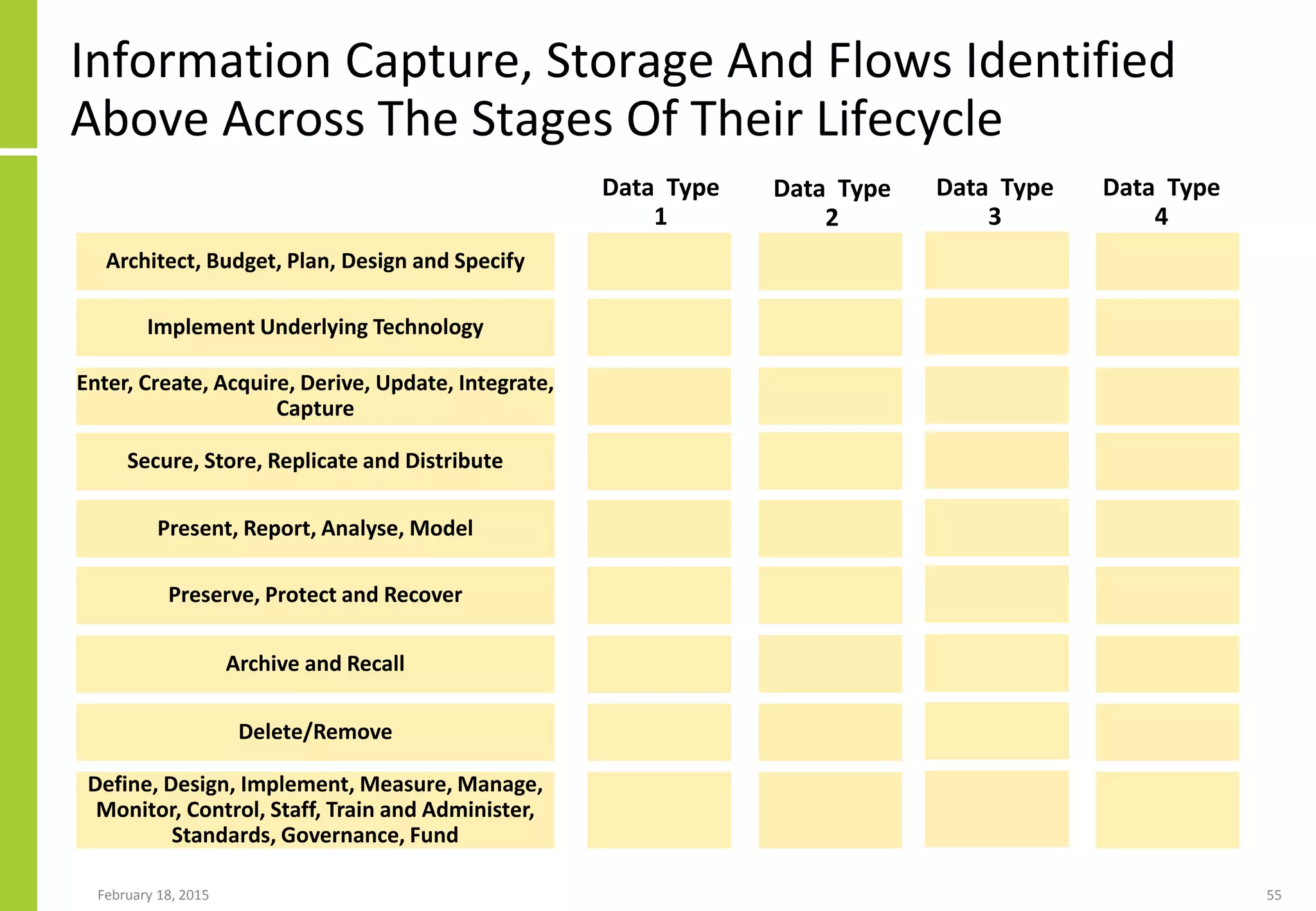 Information Capture, Storage And Flows Identified Above Across The Stages Of Their Lifecycle

| | Data Type 1 | Data Type 2 | Data Type 3 | Data Type 4 |
|---|---|---|---|---|
| Architect, Budget, Plan, Design and Specify | | | | |
| Implement Underlying Technology | | | | |
| Enter, Create, Acquire, Derive, Update, Integrate, Capture | | | | |
| Secure, Store, Replicate and Distribute | | | | |
| Present, Report, Analyse, Model | | | | |
| Preserve, Protect and Recover | | | | |
| Archive and Recall | | | | |
| Delete/Remove | | | | |
| Define, Design, Implement, Measure, Manage, Monitor, Control, Staff, Train and Administer, Standards, Governance, Fund | | | | |

February 18, 2015

55